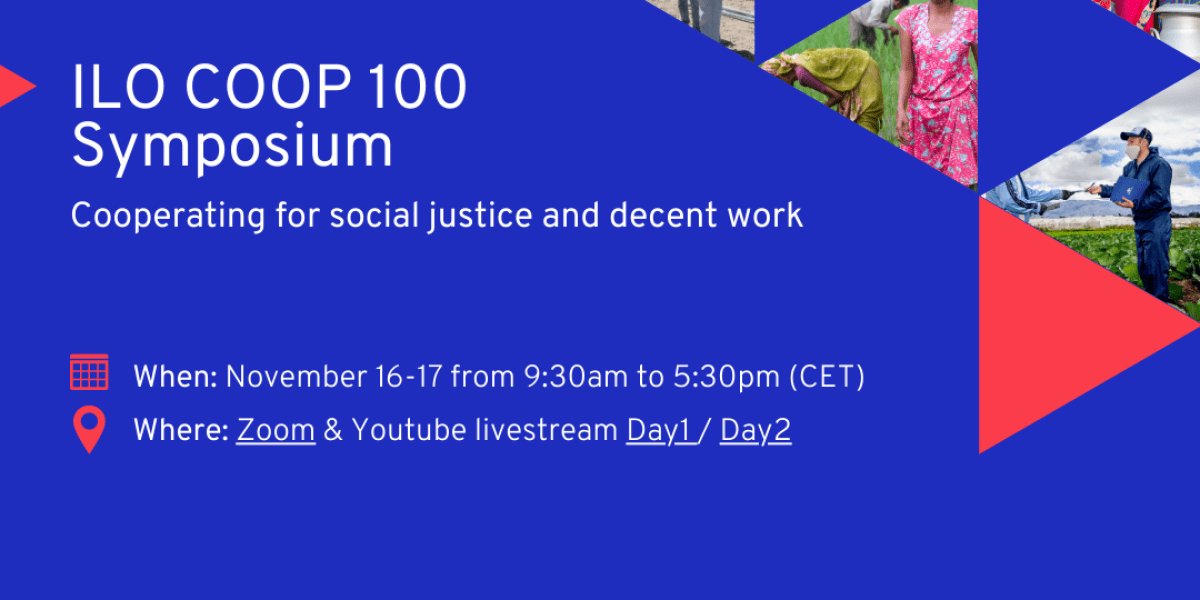 ILO COOP 100
Symposium

Cooperating for social justice and decent work

When: November 16-17 from 9:30am to 5:30pm (CET)

Where: Zoom & Youtube livestream Day1 / Day2